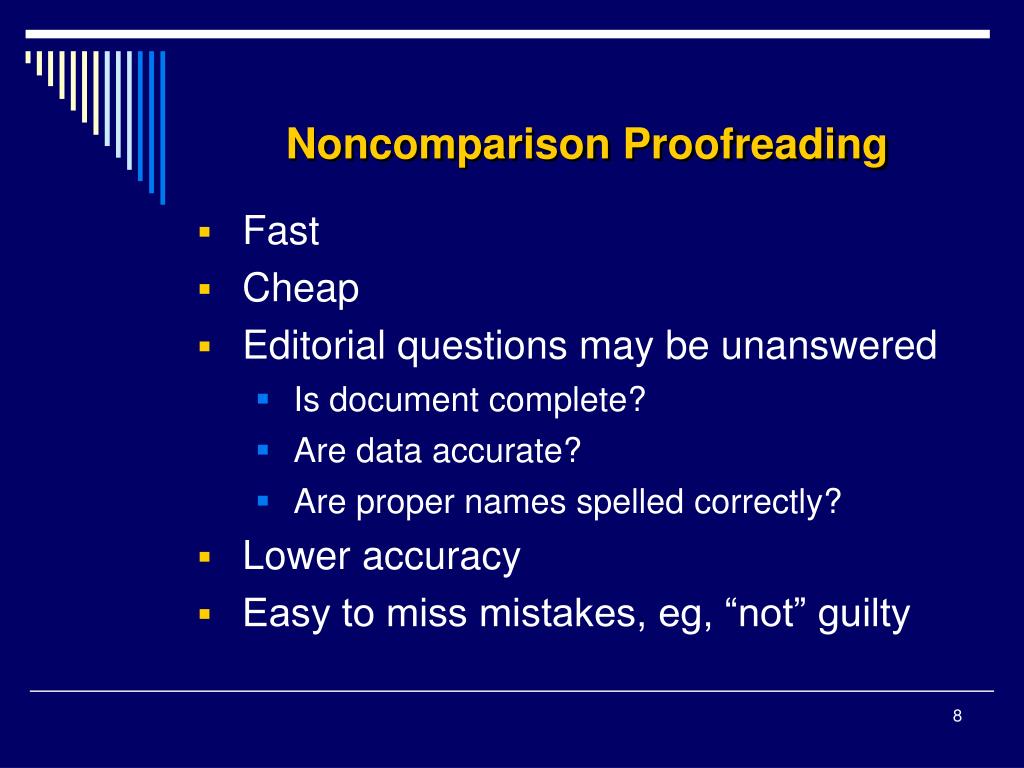 Noncomparison Proofreading

- Fast
- Cheap
- Editorial questions may be unanswered
  - Is document complete?
  - Are data accurate?
  - Are proper names spelled correctly?
- Lower accuracy
- Easy to miss mistakes, eg, “not” guilty

8